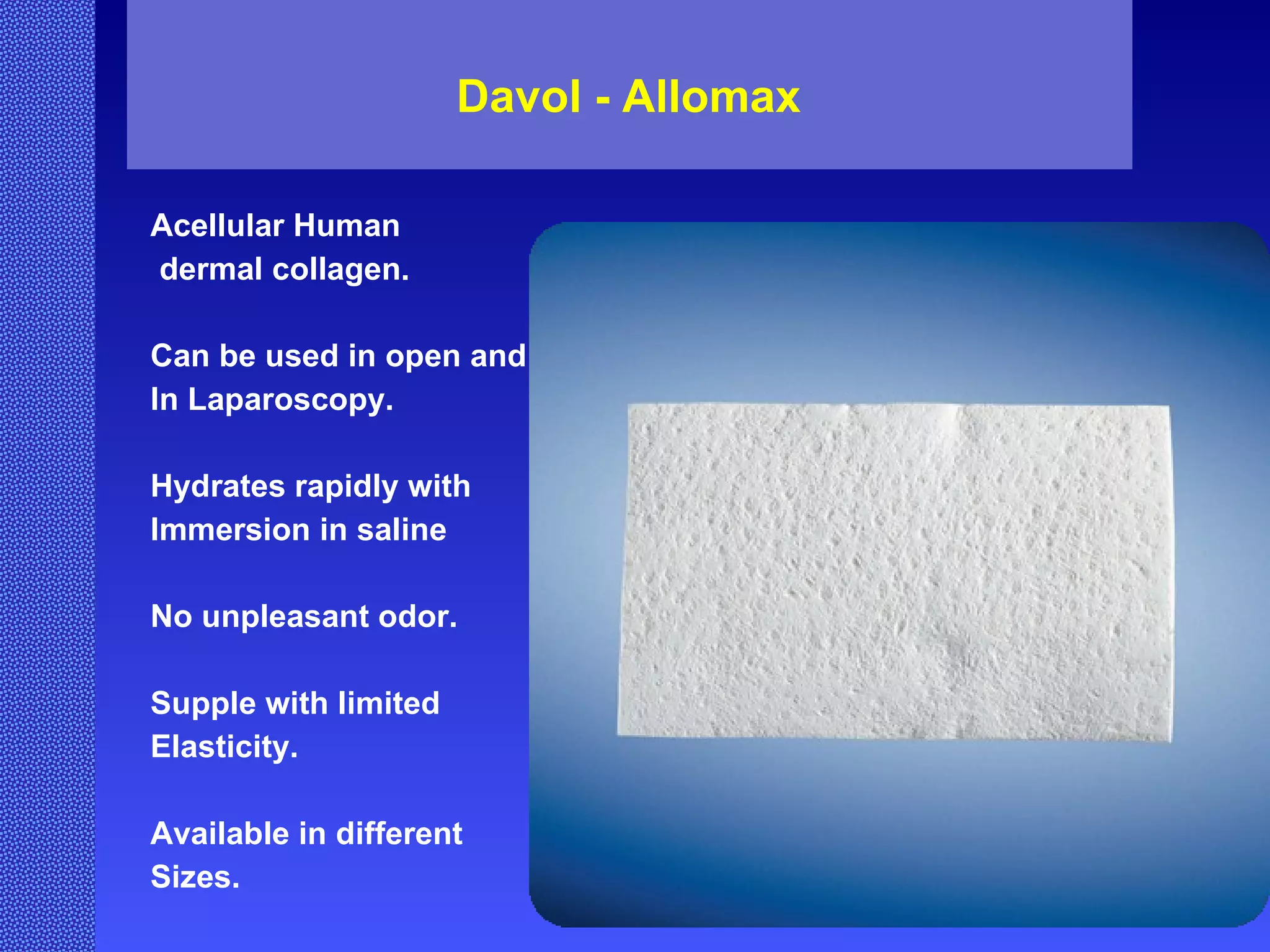 Davol - Allomax

Acellular Human dermal collagen.

Can be used in open and In Laparoscopy.

Hydrates rapidly with Immersion in saline

No unpleasant odor.

Supple with limited Elasticity.

Available in different Sizes.